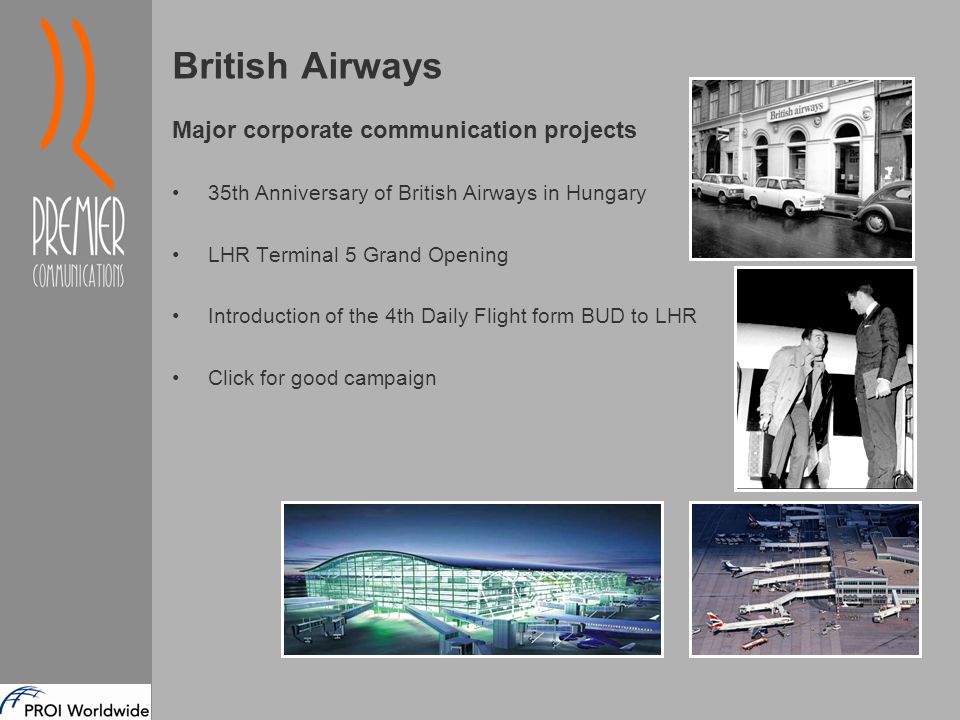 PREMIER
COMMUNICATIONS

British Airways

Major corporate communication projects

• 35th Anniversary of British Airways in Hungary

• LHR Terminal 5 Grand Opening

• Introduction of the 4th Daily Flight form BUD to LHR

• Click for good campaign

British airways

PROI Worldwide